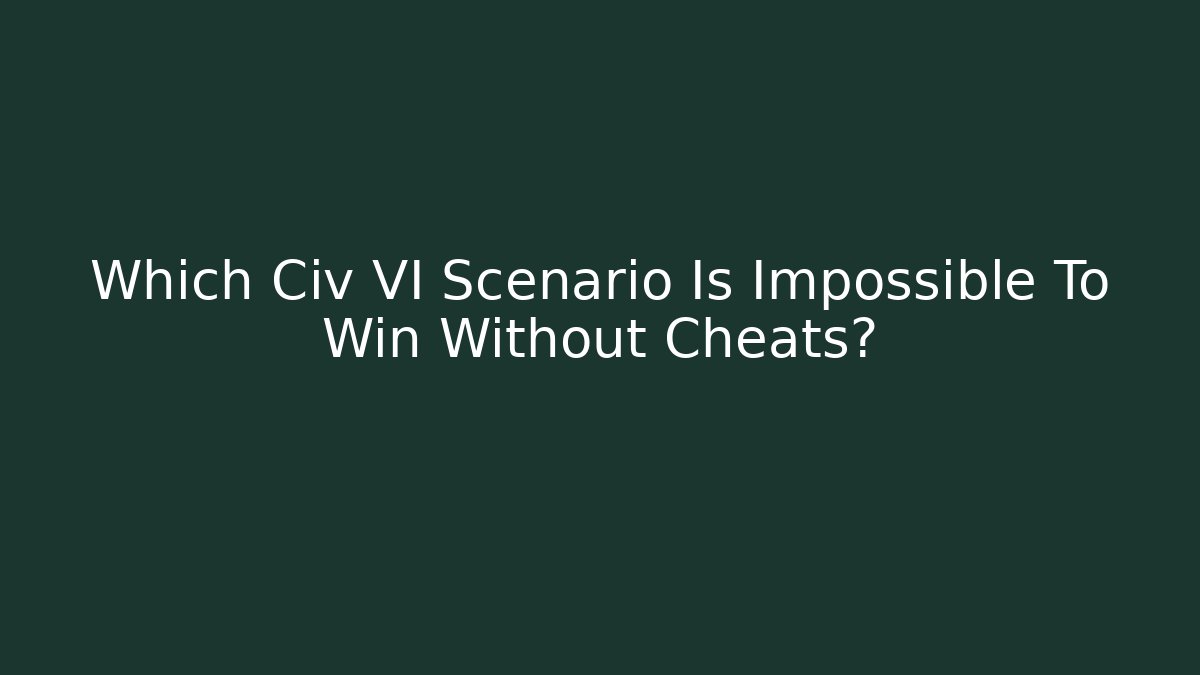 Which Civ VI Scenario Is Impossible To Win Without Cheats?